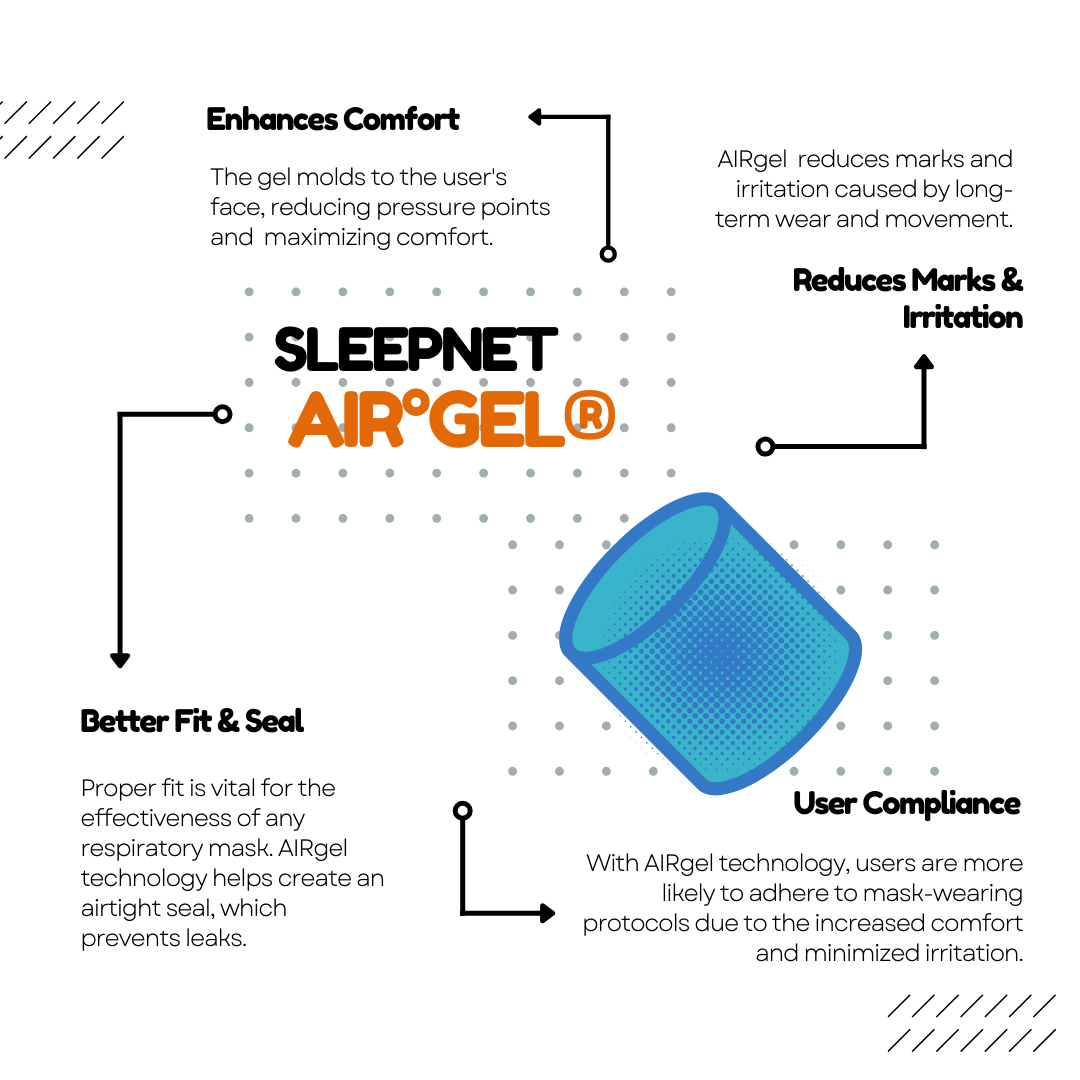 Enhances Comfort

The gel molds to the user's face, reducing pressure points and maximizing comfort.

AIRgel reduces marks and irritation caused by long-term wear and movement.

Reduces Marks & Irritation

SLEEPNET
AIR°GEL®

Better Fit & Seal

Proper fit is vital for the effectiveness of any respiratory mask. AIRgel technology helps create an airtight seal, which prevents leaks.

User Compliance

With AIRgel technology, users are more likely to adhere to mask-wearing protocols due to the increased comfort and minimized irritation.